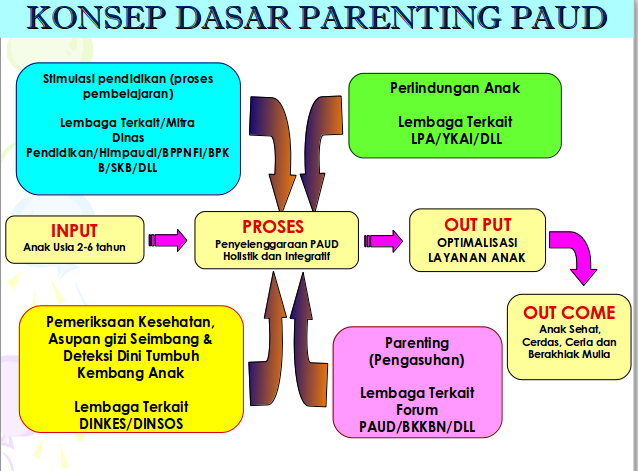 KONSEP DASAR PARENTING PAUD

Stimulasi pendidikan (proses pembelajaran)

Lembaga Terkait/Mitra Dinas Pendidikan/Himpaudi/BPPNFI/BPKB/SKB/DLL

Perlindungan Anak

Lembaga Terkait LPA/YKAI/DLL

INPUT
Anak Usia 2-6 tahun

PROSES
Penyelenggaraan PAUD Holistik dan Integratif

OUT PUT
OPTIMALISASI LAYANAN ANAK

OUT COME
Anak Sehat, Cerdas, Ceria dan Berakhlak Mulia

Pemeriksaan Kesehatan, Asupan gizi Seimbang & Deteksi Dini Tumbuh Kembang Anak

Lembaga Terkait DINKES/DINSOS

Parenting (Pengasuhan)

Lembaga Terkait Forum PAUD/BKKBN/DLL